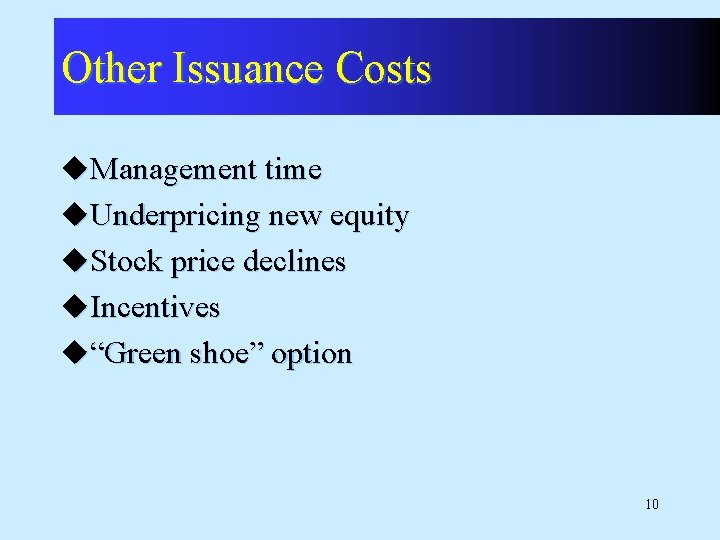 Other Issuance Costs

◆Management time
◆Underpricing new equity
◆Stock price declines
◆Incentives
◆“Green shoe” option

10